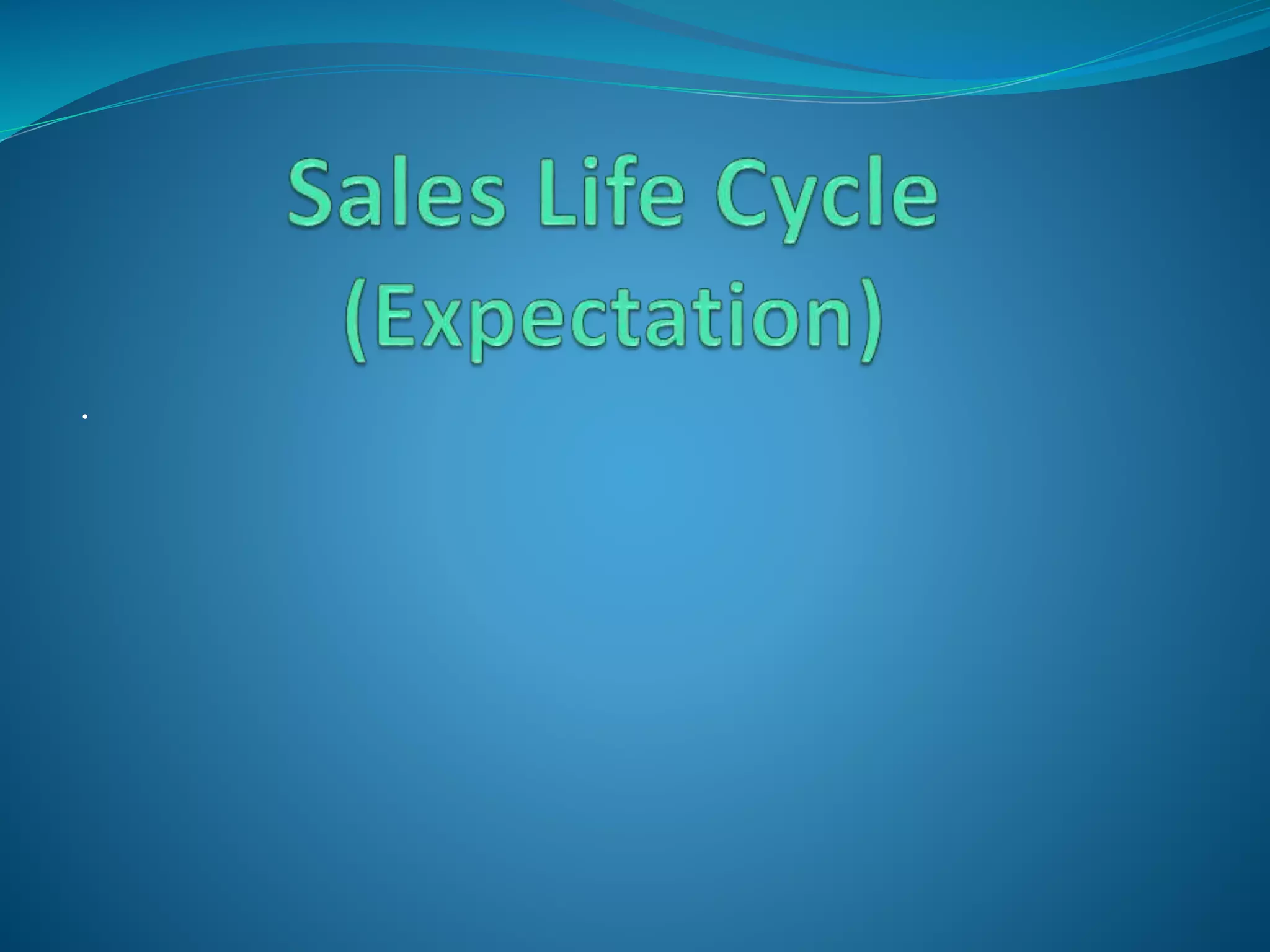 Sales Life Cycle (Expectation)